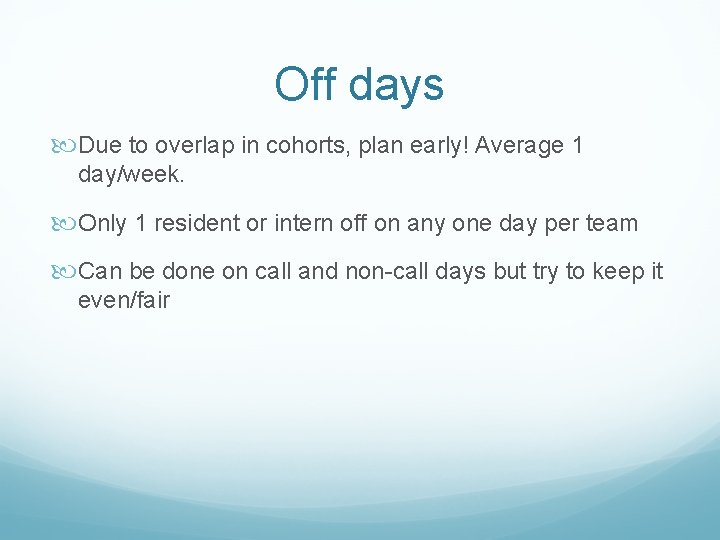 Off days

Due to overlap in cohorts, plan early! Average 1 day/week.

Only 1 resident or intern off on any one day per team

Can be done on call and non-call days but try to keep it even/fair